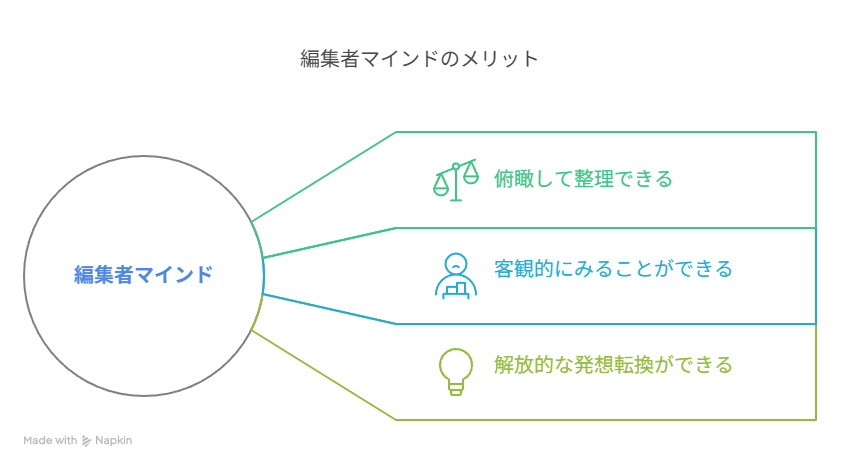 編集者マインドのメリット

編集者マインド

俯瞰して整理できる

客観的にみることができる

解放的な発想転換ができる

Made with Napkin